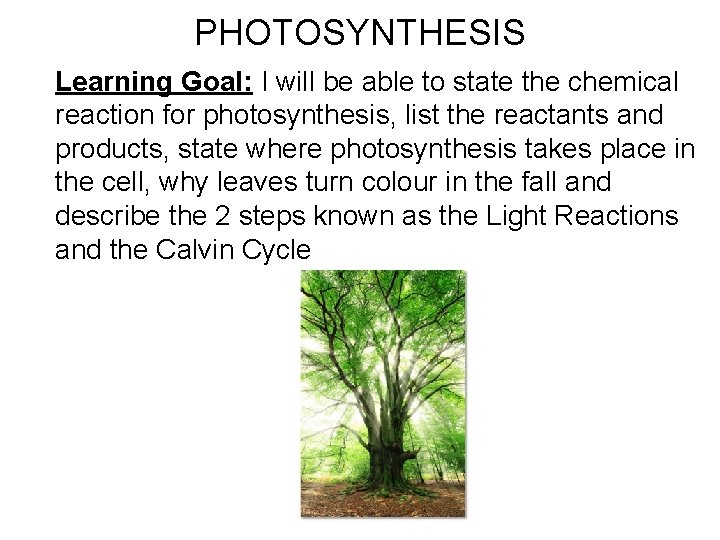 PHOTOSYNTHESIS

Learning Goal: I will be able to state the chemical reaction for photosynthesis, list the reactants and products, state where photosynthesis takes place in the cell, why leaves turn colour in the fall and describe the 2 steps known as the Light Reactions and the Calvin Cycle